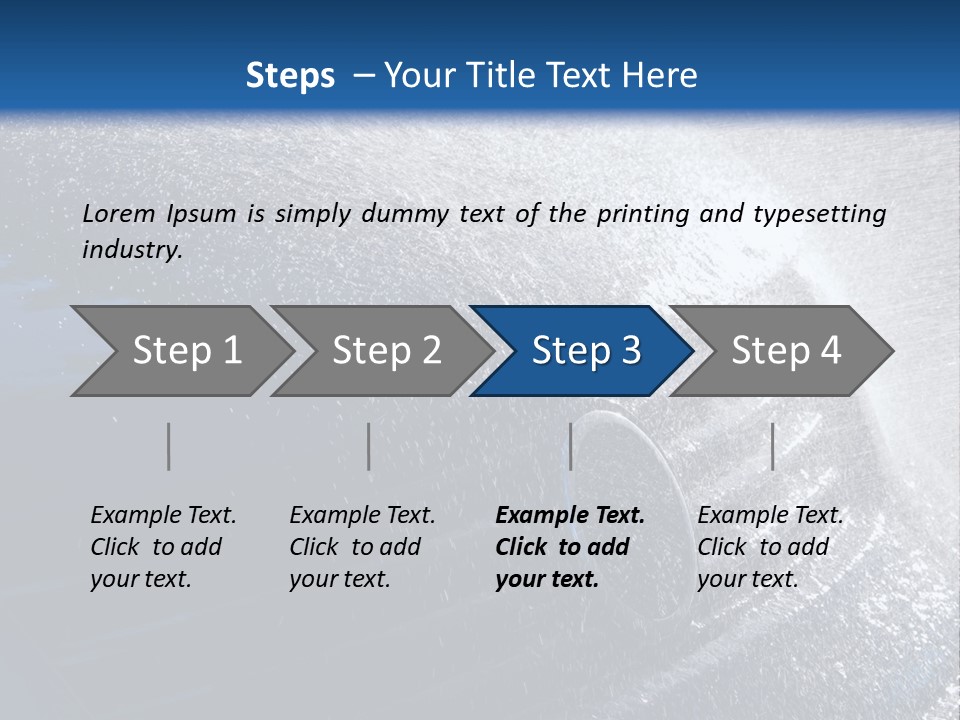 Steps – Your Title Text Here

Lorem Ipsum is simply dummy text of the printing and typesetting industry.

Step 1

Step 2

Step 3

Step 4

Example Text. Click to add your text.

Example Text. Click to add your text.

Example Text. Click to add your text.

Example Text. Click to add your text.